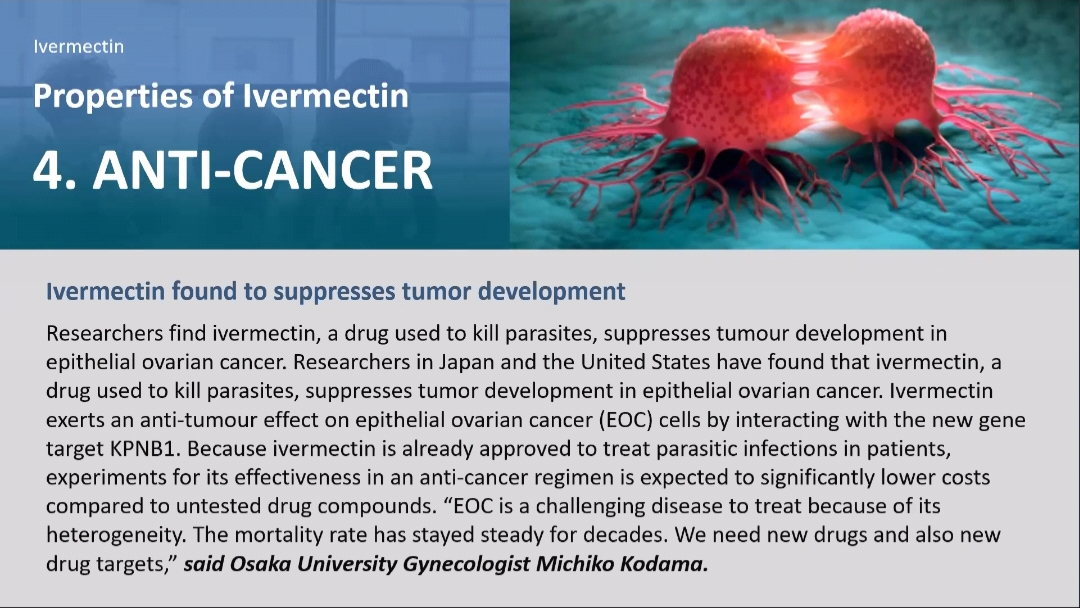 Ivermectin

Properties of Ivermectin

4. ANTI-CANCER

Ivermectin found to suppresses tumor development

Researchers find ivermectin, a drug used to kill parasites, suppresses tumour development in epithelial ovarian cancer. Researchers in Japan and the United States have found that ivermectin, a drug used to kill parasites, suppresses tumor development in epithelial ovarian cancer. Ivermectin exerts an anti-tumour effect on epithelial ovarian cancer (EOC) cells by interacting with the new gene target KPNB1. Because ivermectin is already approved to treat parasitic infections in patients, experiments for its effectiveness in an anti-cancer regimen is expected to significantly lower costs compared to untested drug compounds. “EOC is a challenging disease to treat because of its heterogeneity. The mortality rate has stayed steady for decades. We need new drugs and also new drug targets,” said Osaka University Gynecologist Michiko Kodama.